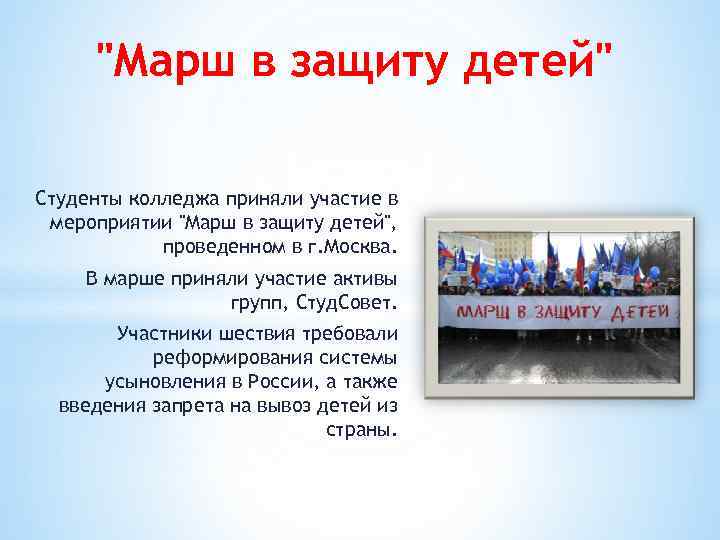 "Марш в защиту детей"

Студенты колледжа приняли участие в мероприятии "Марш в защиту детей", проведенном в г.Москва.

В марше приняли участие активы групп, СтудСовет.

Участники шествия требовали реформирования системы усыновления в России, а также введения запрета на вывоз детей из страны.

МАРШ В ЗАЩИТУ ДЕТЕЙ